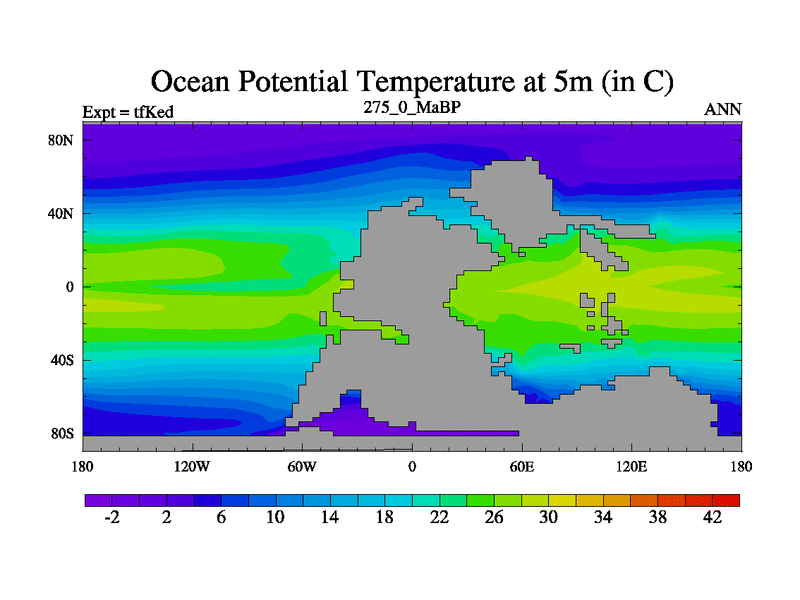 Ocean Potential Temperature at 5m (in C)

Expt = tfKed
275_0_MaBP
ANN

80N
40N
0
40S
80S

180
120W
60W
0
60E
120E
180

-2
2
6
10
14
18
22
26
30
34
38
42